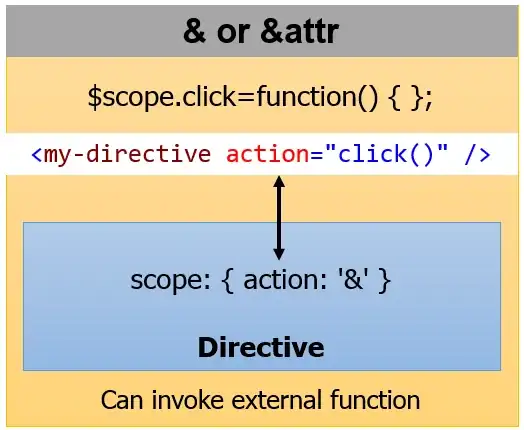 & or &attr

$scope.click=function() { };

<my-directive action="click()" />

scope: { action: '&' }

Directive

Can invoke external function